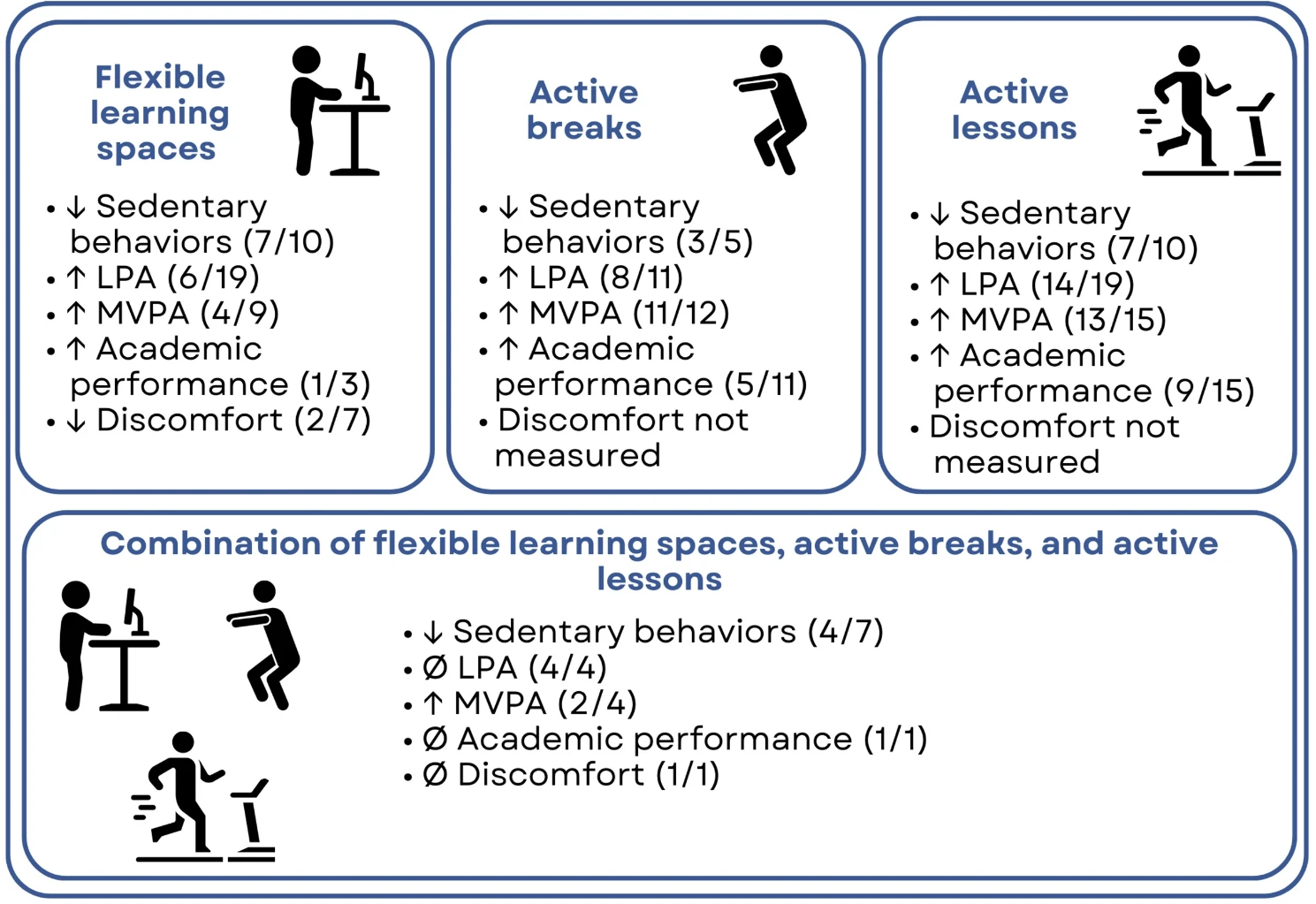 Flexible learning spaces

• ↓ Sedentary behaviors (7/10)
• ↑ LPA (6/19)
• ↑ MVPA (4/9)
• ↑ Academic performance (1/3)
• ↓ Discomfort (2/7)

Active breaks

• ↓ Sedentary behaviors (3/5)
• ↑ LPA (8/11)
• ↑ MVPA (11/12)
• ↑ Academic performance (5/11)
• Discomfort not measured

Active lessons

• ↓ Sedentary behaviors (7/10)
• ↑ LPA (14/19)
• ↑ MVPA (13/15)
• ↑ Academic performance (9/15)
• Discomfort not measured

Combination of flexible learning spaces, active breaks, and active lessons

• ↓ Sedentary behaviors (4/7)
• Ø LPA (4/4)
• ↑ MVPA (2/4)
• Ø Academic performance (1/1)
• Ø Discomfort (1/1)